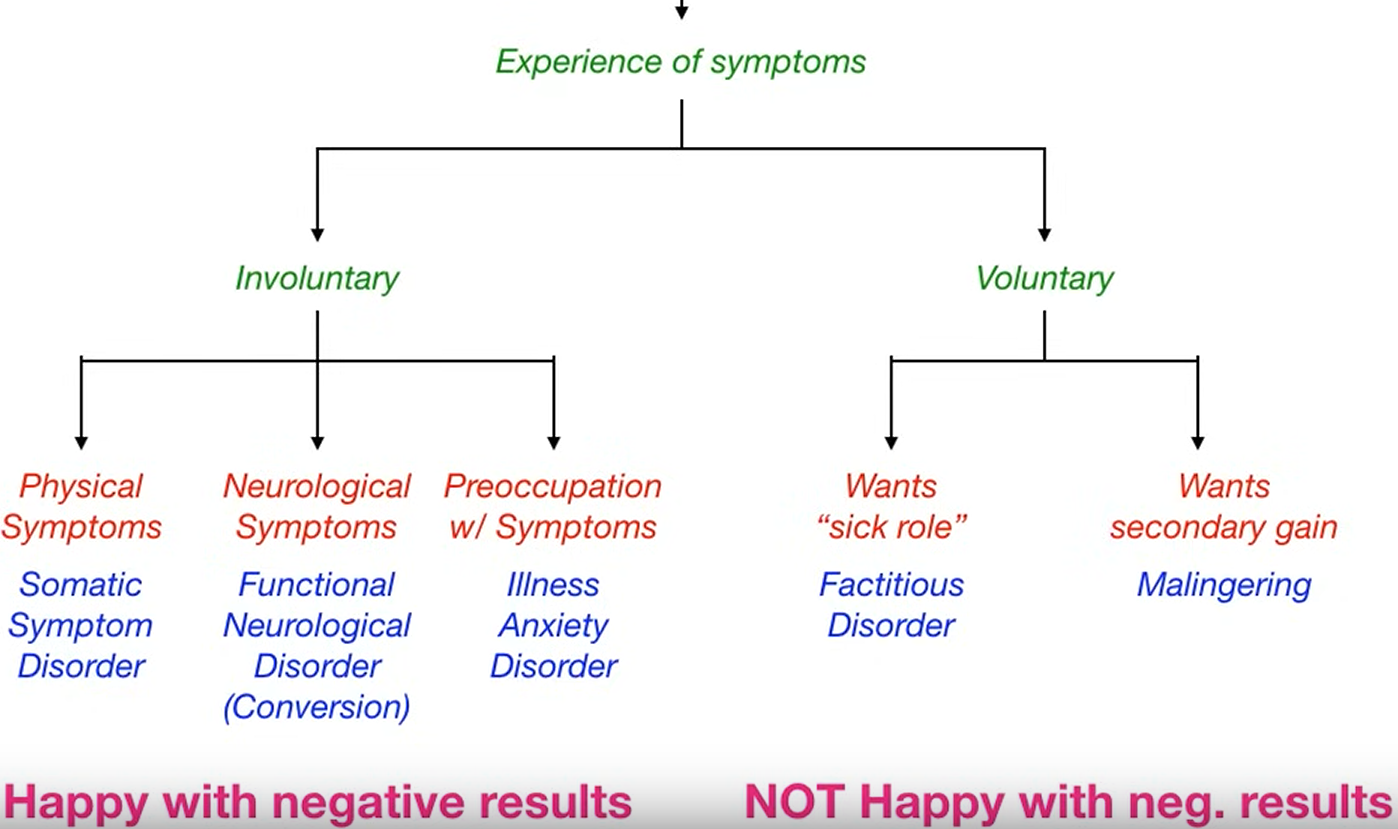 Experience of symptoms

Involuntary

Voluntary

Physical Symptoms

Somatic Symptom Disorder

Neurological Symptoms

Functional Neurological Disorder (Conversion)

Preoccupation w/ Symptoms

Illness Anxiety Disorder

Wants "sick role"

Factitious Disorder

Wants secondary gain

Malingering

Happy with negative results

NOT Happy with neg. results